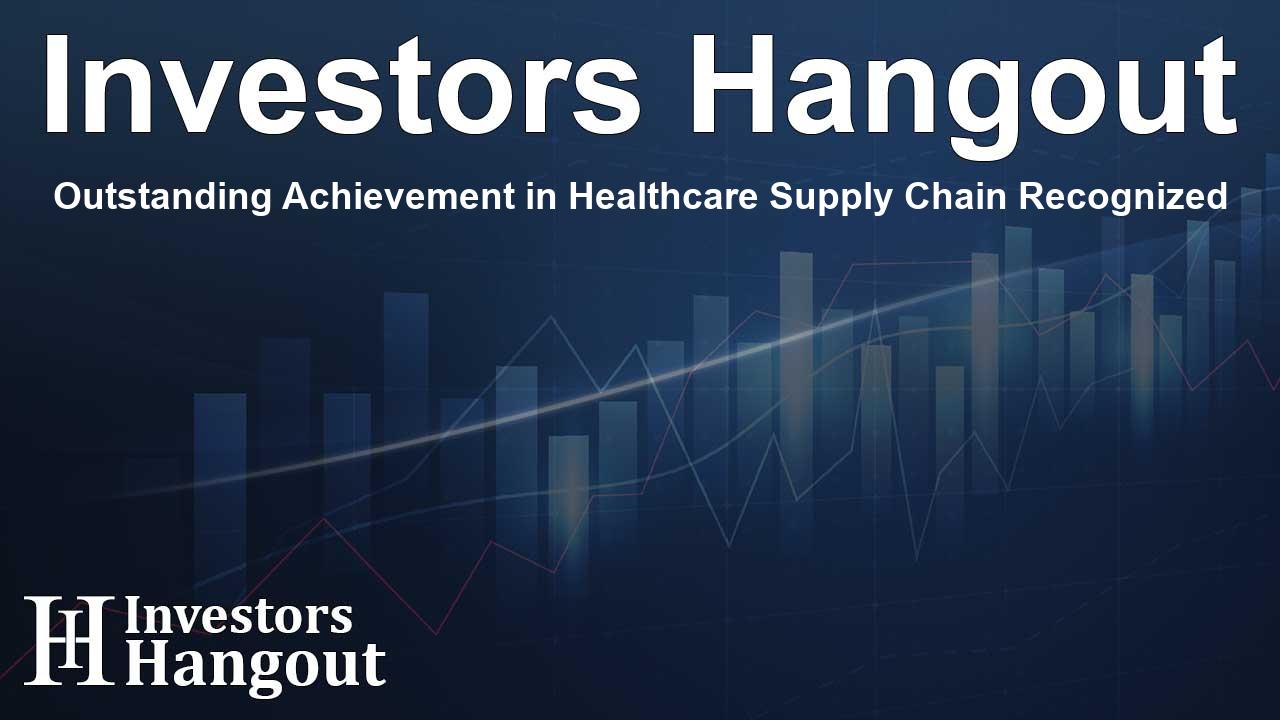 Investors Hangout

Outstanding Achievement in Healthcare Supply Chain Recognized

IH Investors Hangout